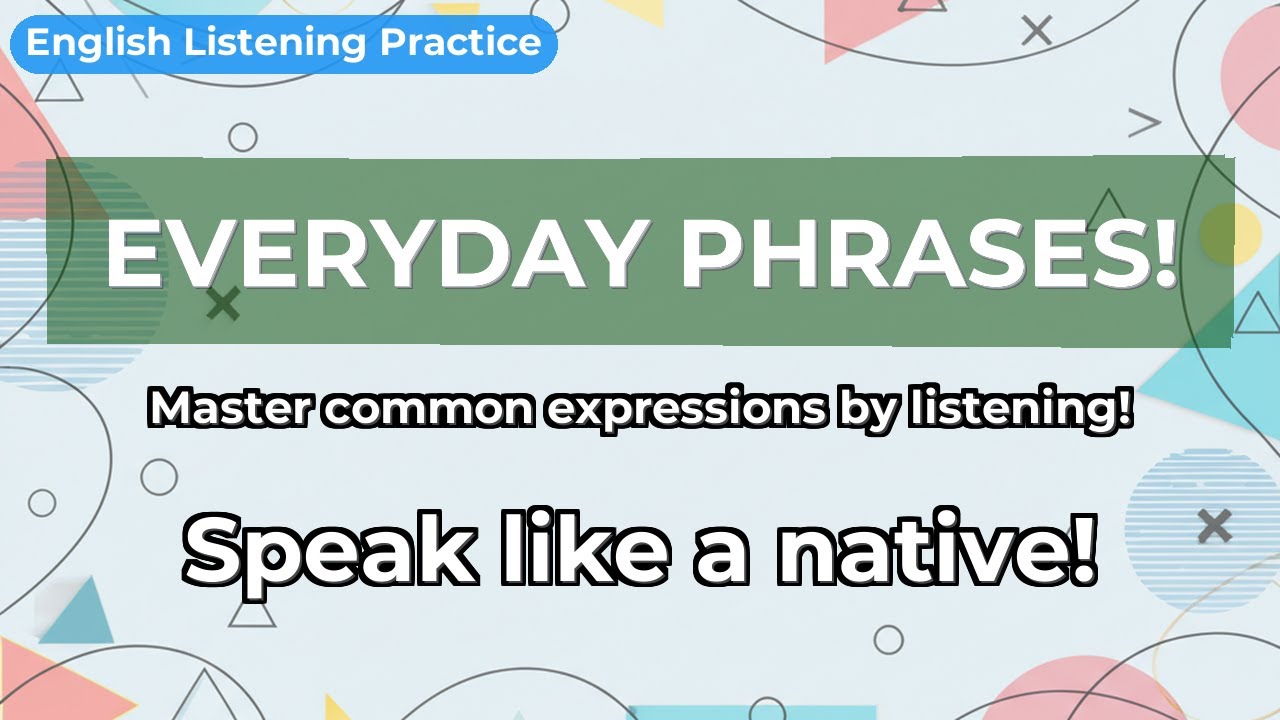 English Listening Practice

EVERYDAY PHRASES!

Master common expressions by listening!

Speak like a native!